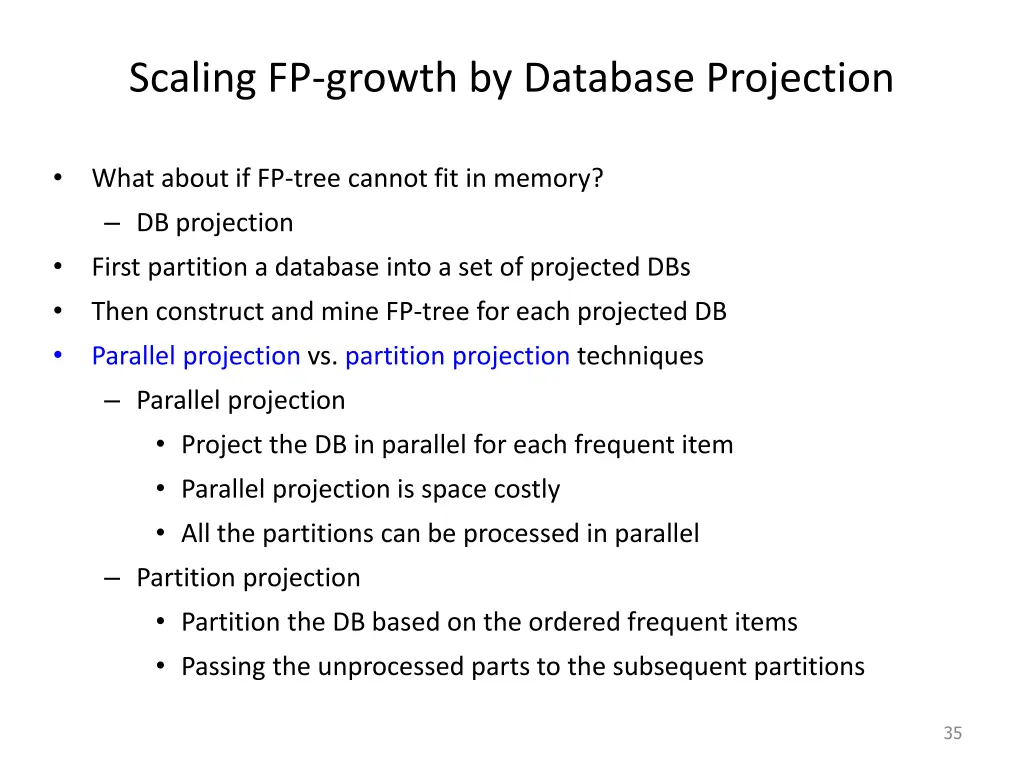 Scaling FP-growth by Database Projection

• What about if FP-tree cannot fit in memory?
– DB projection
• First partition a database into a set of projected DBs
• Then construct and mine FP-tree for each projected DB
• Parallel projection vs. partition projection techniques
– Parallel projection
• Project the DB in parallel for each frequent item
• Parallel projection is space costly
• All the partitions can be processed in parallel
– Partition projection
• Partition the DB based on the ordered frequent items
• Passing the unprocessed parts to the subsequent partitions

35